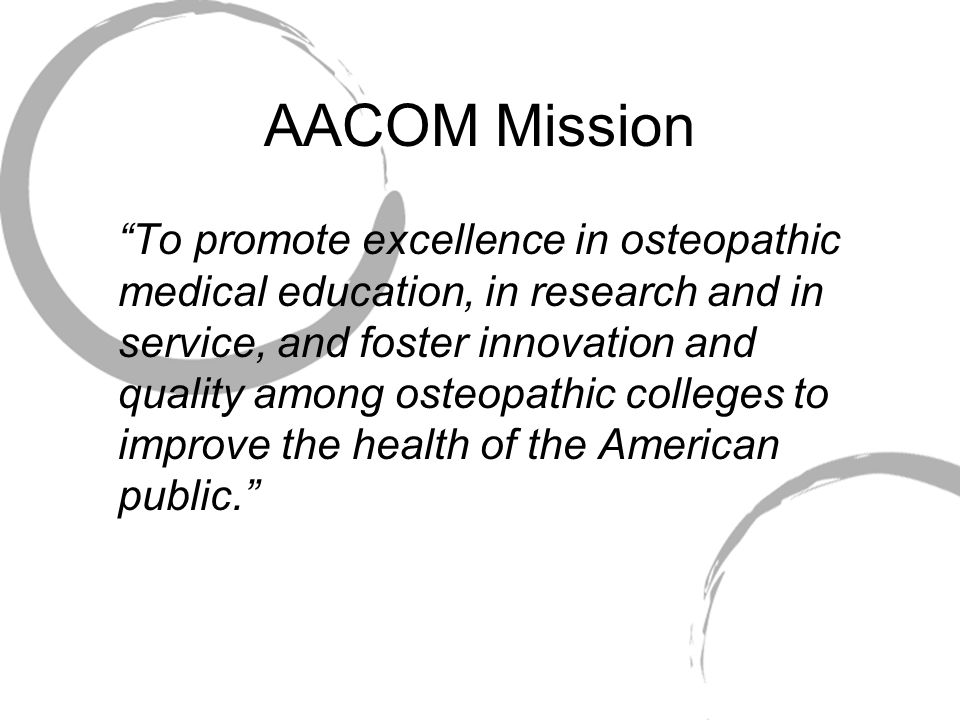 AACOM Mission

“To promote excellence in osteopathic medical education, in research and in service, and foster innovation and quality among osteopathic colleges to improve the health of the American public.”